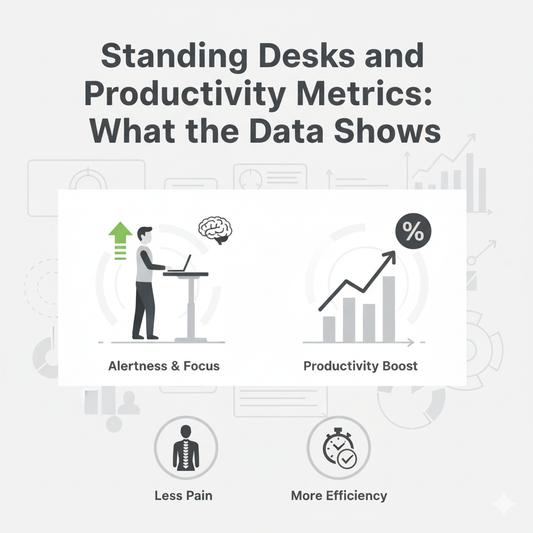 Standing Desks and Productivity Metrics: What the Data Shows

%

Alertness & Focus

Productivity Boost

Less Pain

More Efficiency